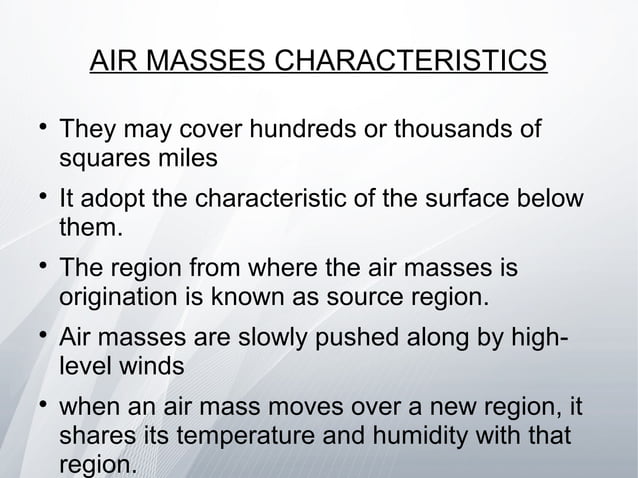 AIR MASSES CHARACTERISTICS

• They may cover hundreds or thousands of squares miles

• It adopt the characteristic of the surface below them.

• The region from where the air masses is origination is known as source region.

• Air masses are slowly pushed along by high-level winds

• when an air mass moves over a new region, it shares its temperature and humidity with that region.